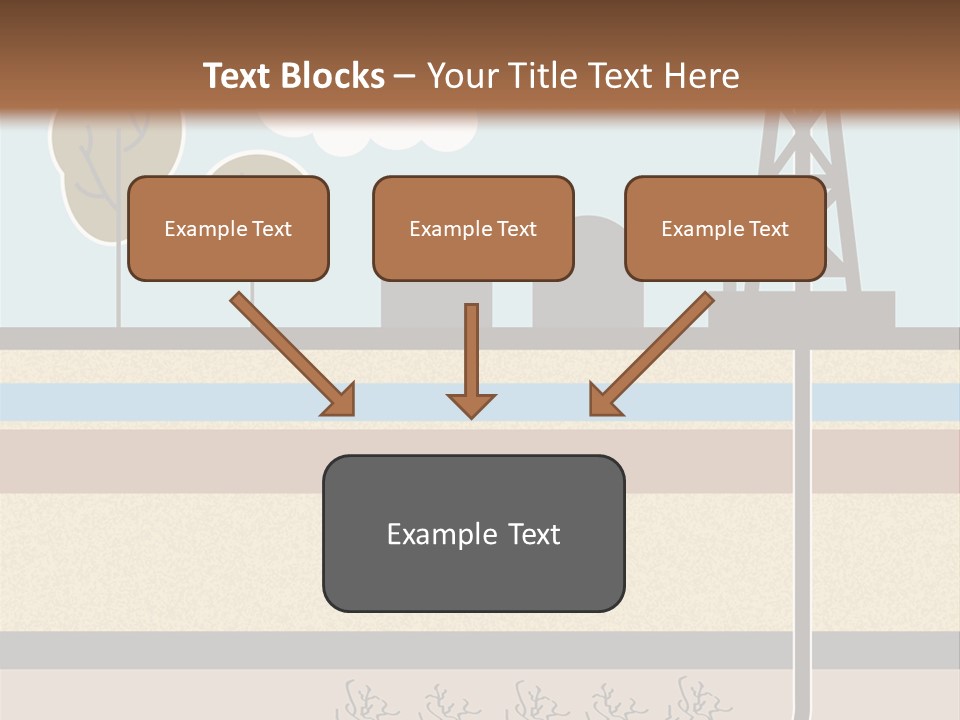 Text Blocks – Your Title Text Here

Example Text

Example Text

Example Text

Example Text